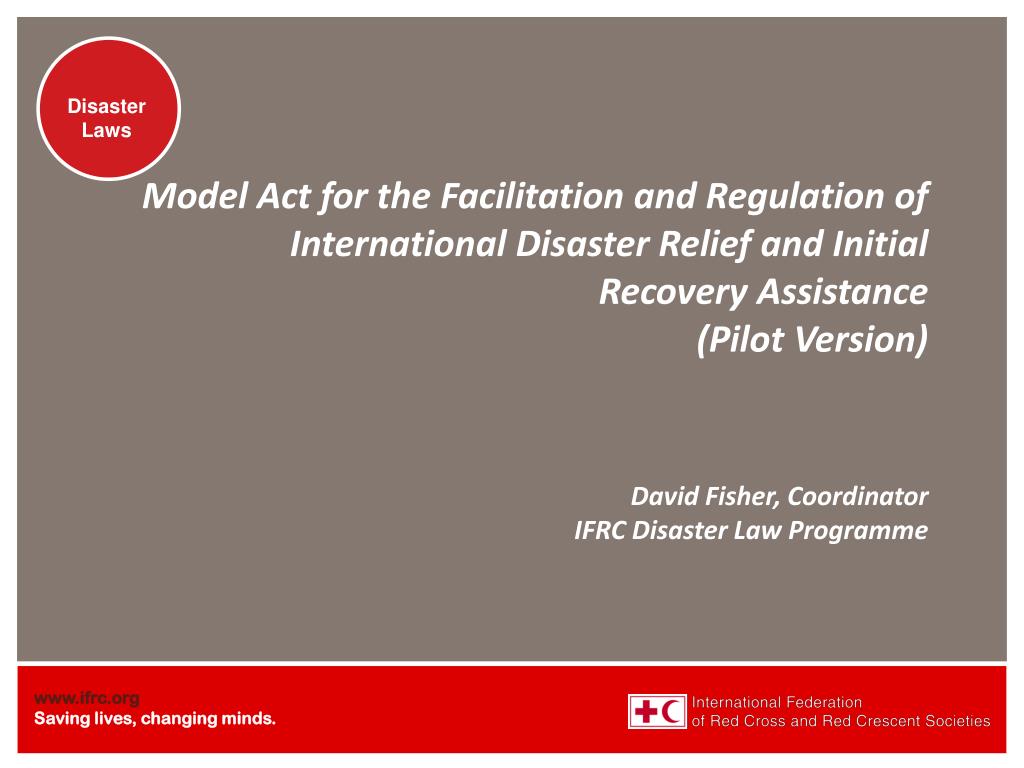 Disaster Laws

Model Act for the Facilitation and Regulation of International Disaster Relief and Initial Recovery Assistance
(Pilot Version)

David Fisher, Coordinator
IFRC Disaster Law Programme

www.ifrc.org
Saving lives, changing minds.

International Federation
of Red Cross and Red Crescent Societies